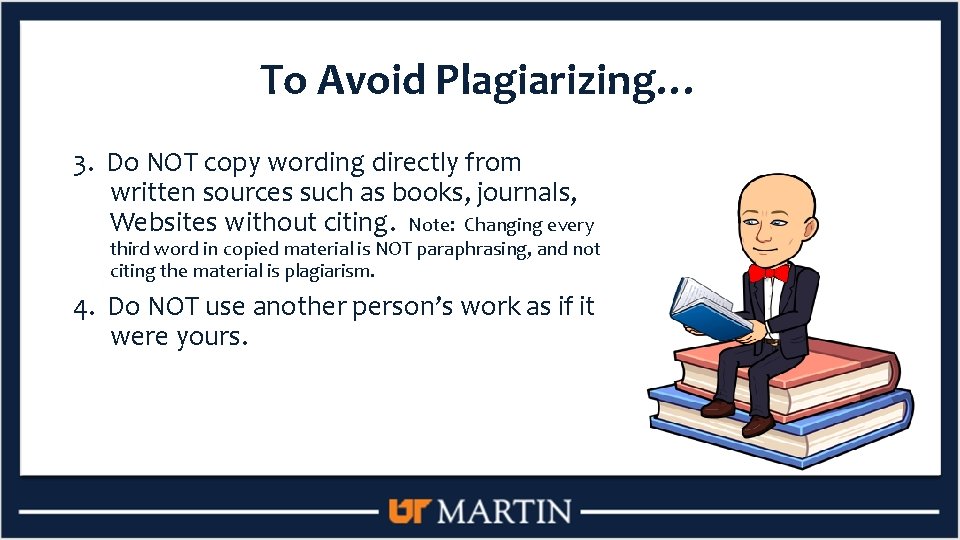 To Avoid Plagiarizing…

3. Do NOT copy wording directly from written sources such as books, journals, Websites without citing. Note: Changing every third word in copied material is NOT paraphrasing, and not citing the material is plagiarism.

4. Do NOT use another person's work as if it were yours.

UT MARTIN